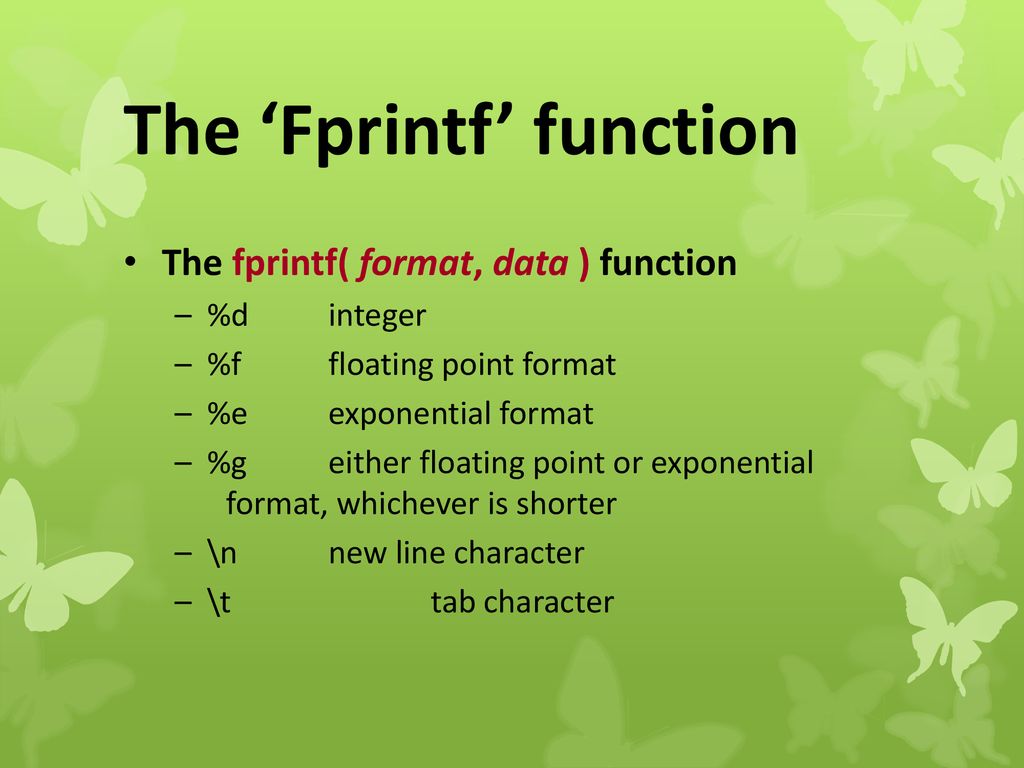 The ‘Fprintf’ function

• The fprintf( format, data ) function
– %d integer
– %f floating point format
– %e exponential format
– %g either floating point or exponential format, whichever is shorter
– \n new line character
– \t tab character